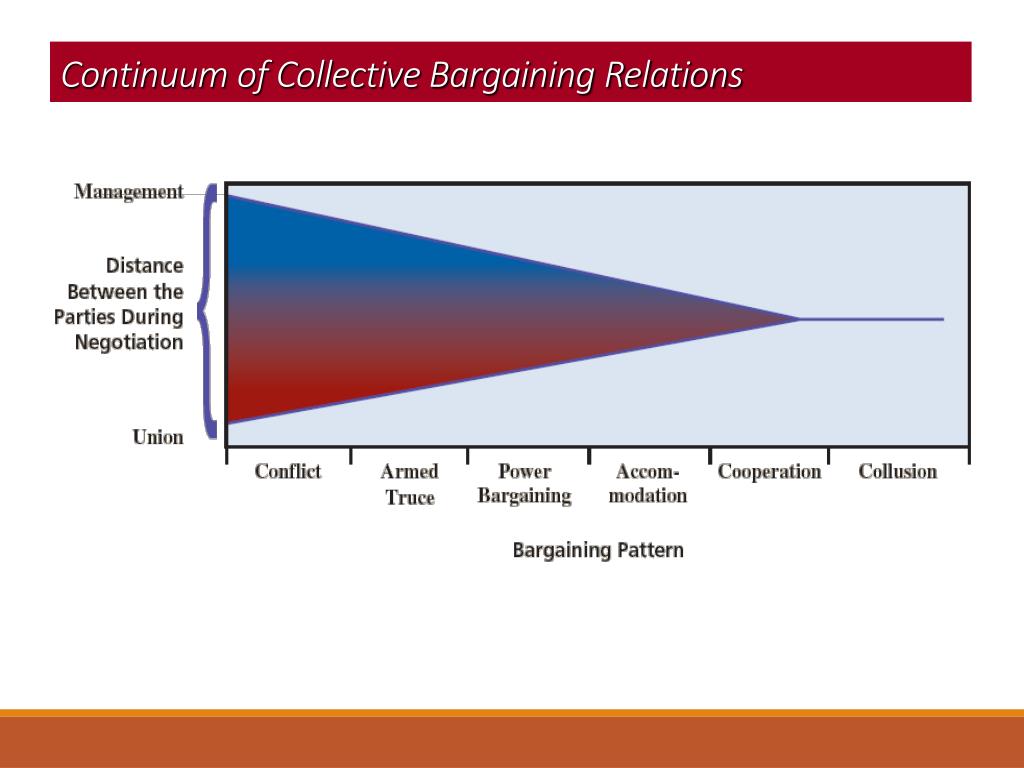 Continuum of Collective Bargaining Relations

Management

Distance Between the Parties During Negotiation

Union

Conflict

Armed Truce

Power Bargaining

Accommodation

Cooperation

Collusion

Bargaining Pattern